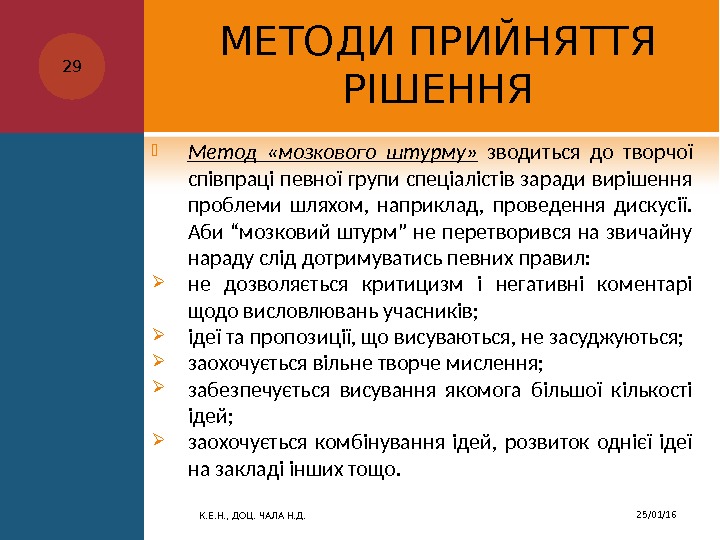 29

МЕТОДИ ПРИЙНЯТТЯ РІШЕННЯ

Метод «мозкового штурму» зводиться до творчої співпраці певної групи спеціалістів заради вирішення проблеми шляхом, наприклад, проведення дискусії. Аби “мозковий штурм” не перетворився на звичайну нараду слід дотримуватись певних правил:

не дозволяється критицизм і негативні коментарі щодо висловлювань учасників;

ідеї та пропозиції, що висуваються, не засуджуються;

заохочується вільне творче мислення;

забезпечується висування якомога більшої кількості ідей;

заохочується комбінування ідей, розвиток однієї ідеї на закладі інших тощо.

К.Е.Н., ДОЦ. ЧАЛА Н.Д.

25/01/16